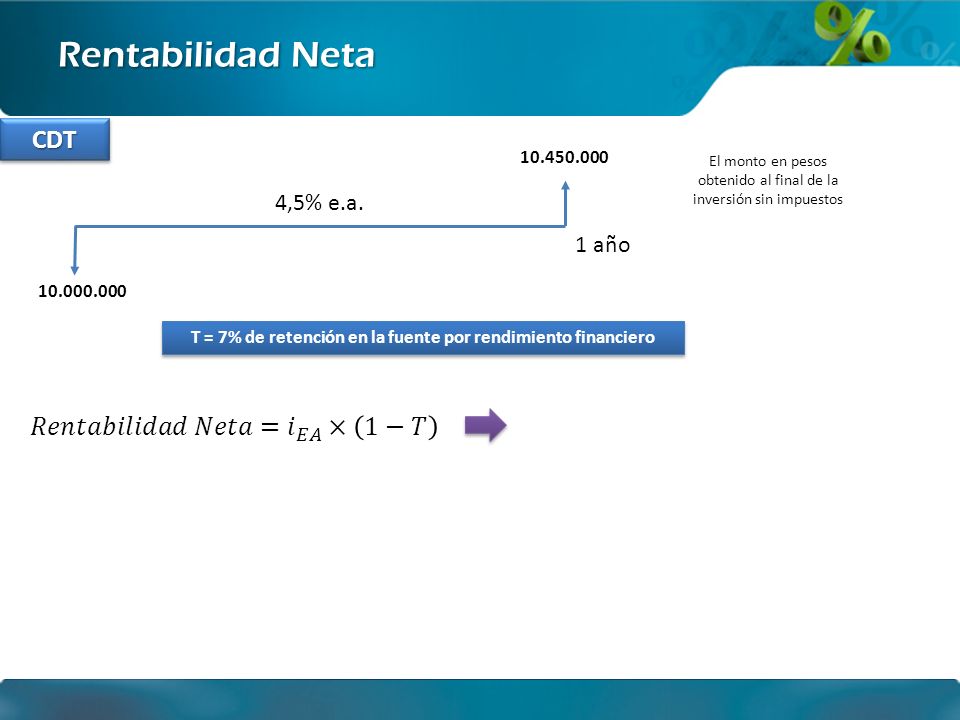 Rentabilidad Neta

CDT

10.450.000

El monto en pesos obtenido al final de la inversión sin impuestos

4,5% e.a.

1 año

10.000.000

T = 7% de retención en la fuente por rendimiento financiero

$Rentabilidad\ Neta = i_{EA} \times (1 - T)$